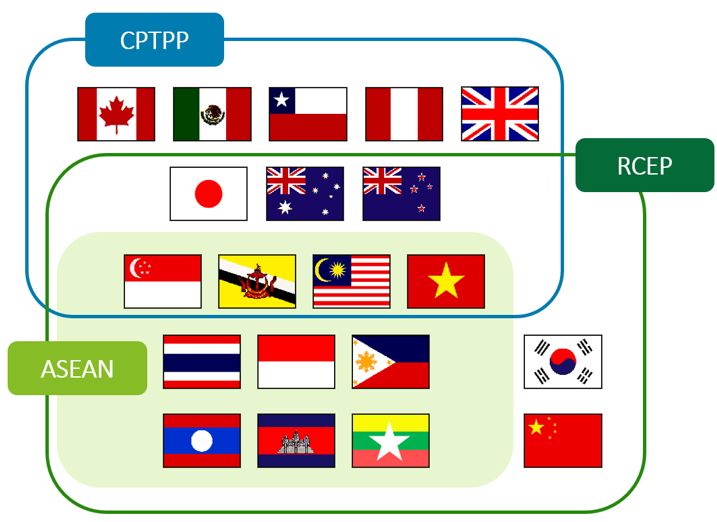 CPTPP

RCEP

ASEAN